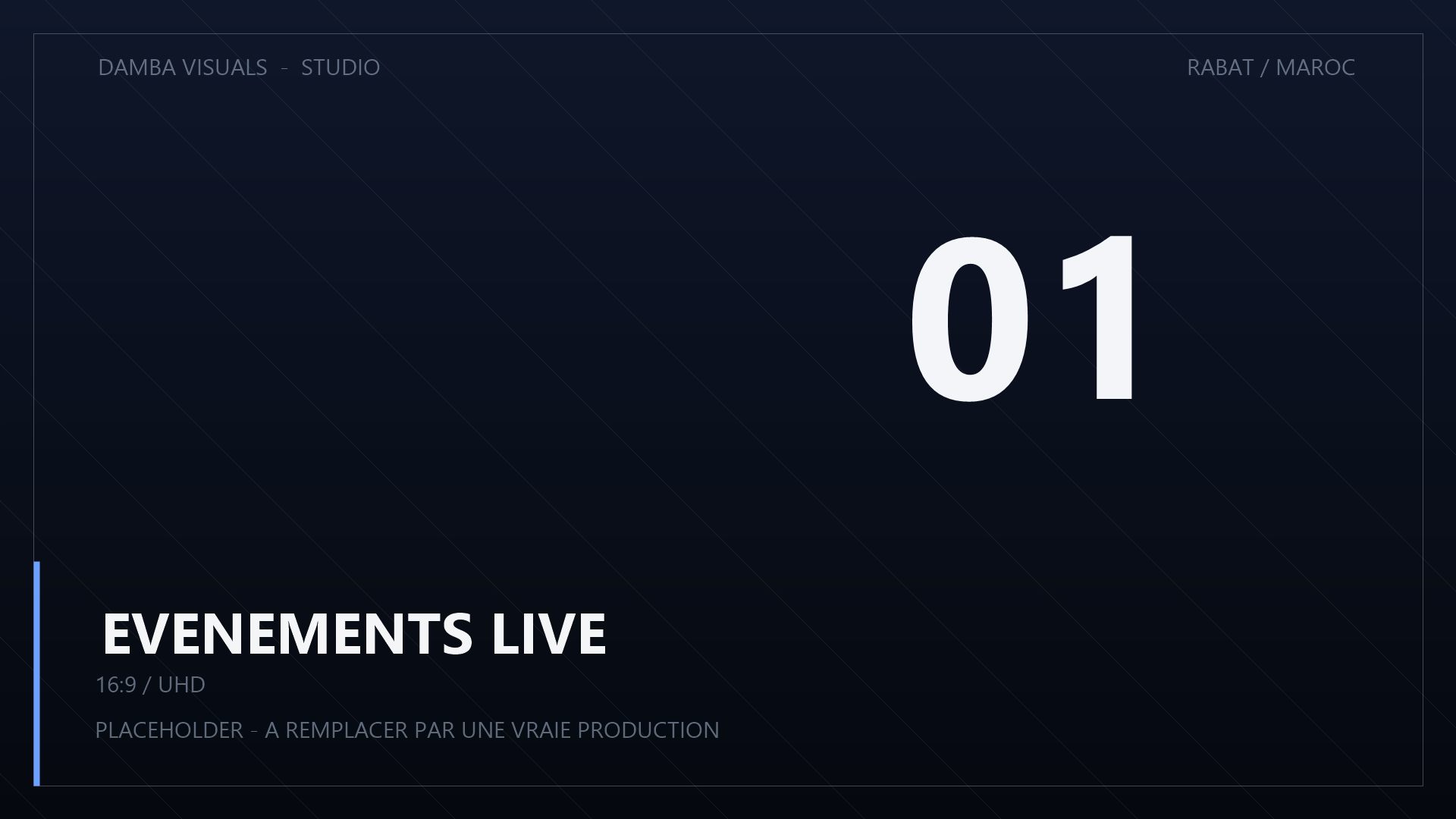 DAMBA VISUALS - STUDIO

RABAT / MAROC

01

EVENEMENTS LIVE

16:9 / UHD

PLACEHOLDER - A REMPLACER PAR UNE VRAIE PRODUCTION